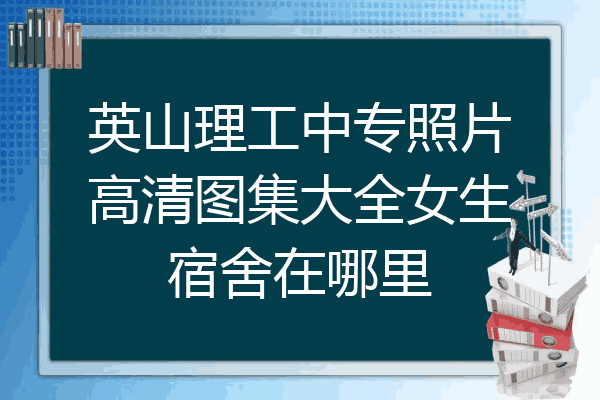 英山理工中专照片高清图集大全女生宿舍在哪里